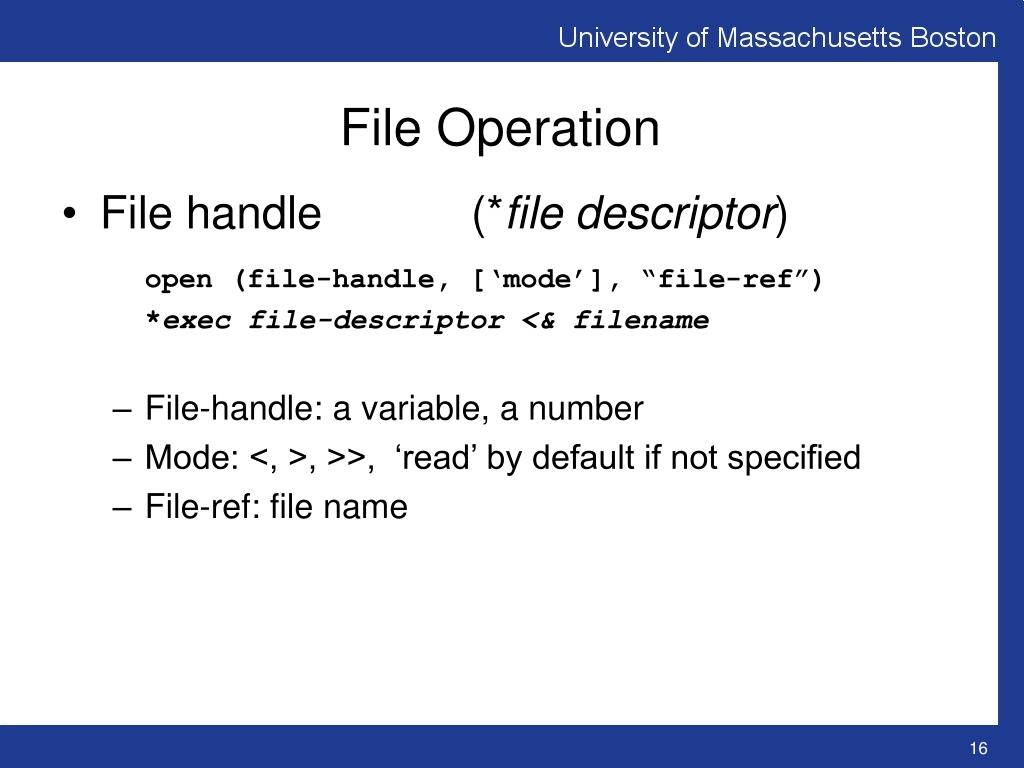 University of Massachusetts Boston

File Operation

• File handle (*file descriptor)

open (file-handle, [‘mode’], “file-ref”)

*exec file-descriptor <& filename

– File-handle: a variable, a number
– Mode: <, >, >>, ‘read’ by default if not specified
– File-ref: file name

16